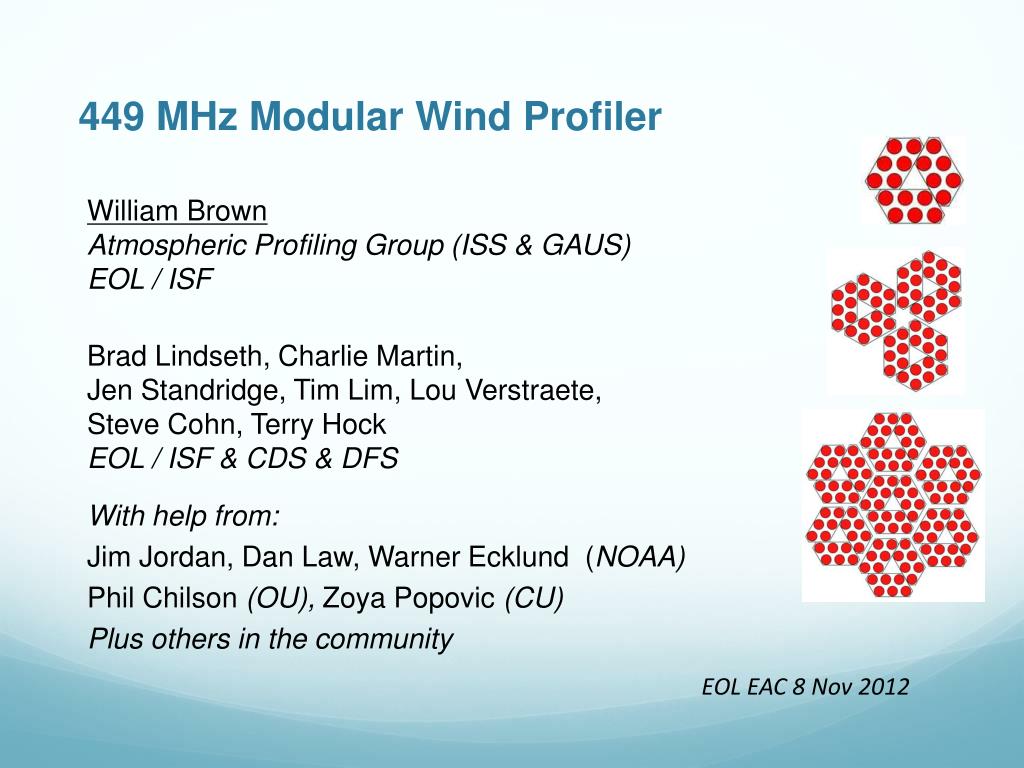 449 MHz Modular Wind Profiler

William Brown
Atmospheric Profiling Group (ISS & GAUS)
EOL / ISF

Brad Lindseth, Charlie Martin,
Jen Standridge, Tim Lim, Lou Verstraete,
Steve Cohn, Terry Hock
EOL / ISF & CDS & DFS

With help from:
Jim Jordan, Dan Law, Warner Ecklund (NOAA)
Phil Chilson (OU), Zoya Popovic (CU)
Plus others in the community

EOL EAC 8 Nov 2012